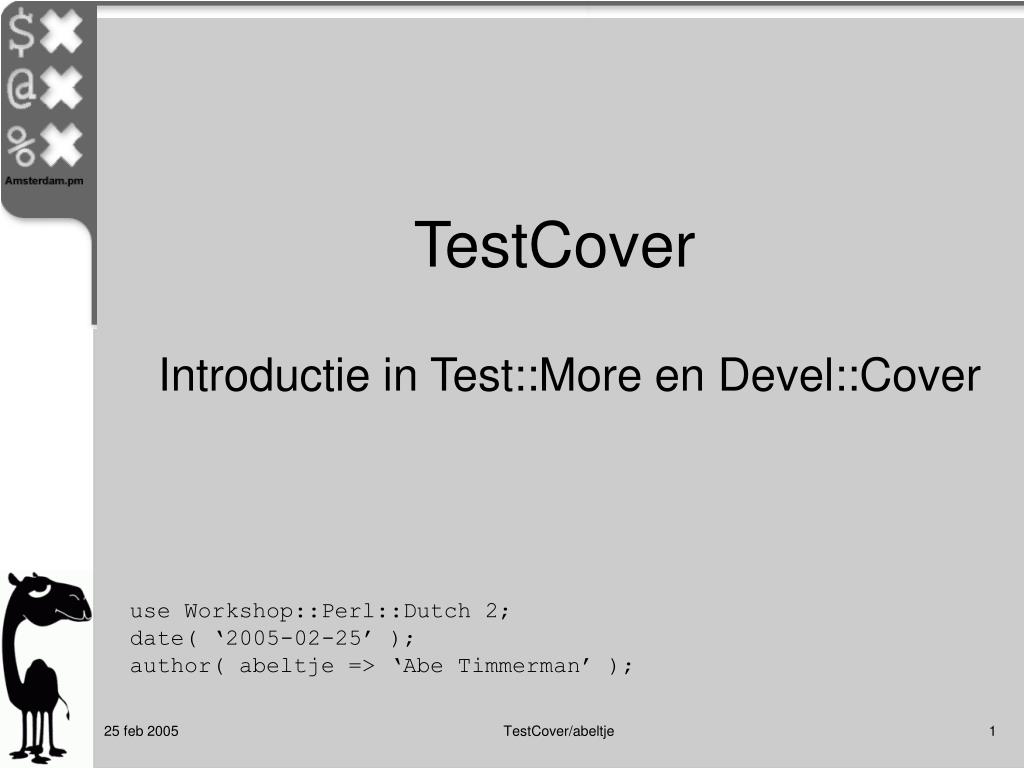 $
@
%
Amsterdam.pm

TestCover

Introductie in Test::More en Devel::Cover

use Workshop::Perl::Dutch 2;
date( ‘2005-02-25’ );
author( abeltje => ‘Abe Timmerman’ );

25 feb 2005

TestCover/abeltje

1